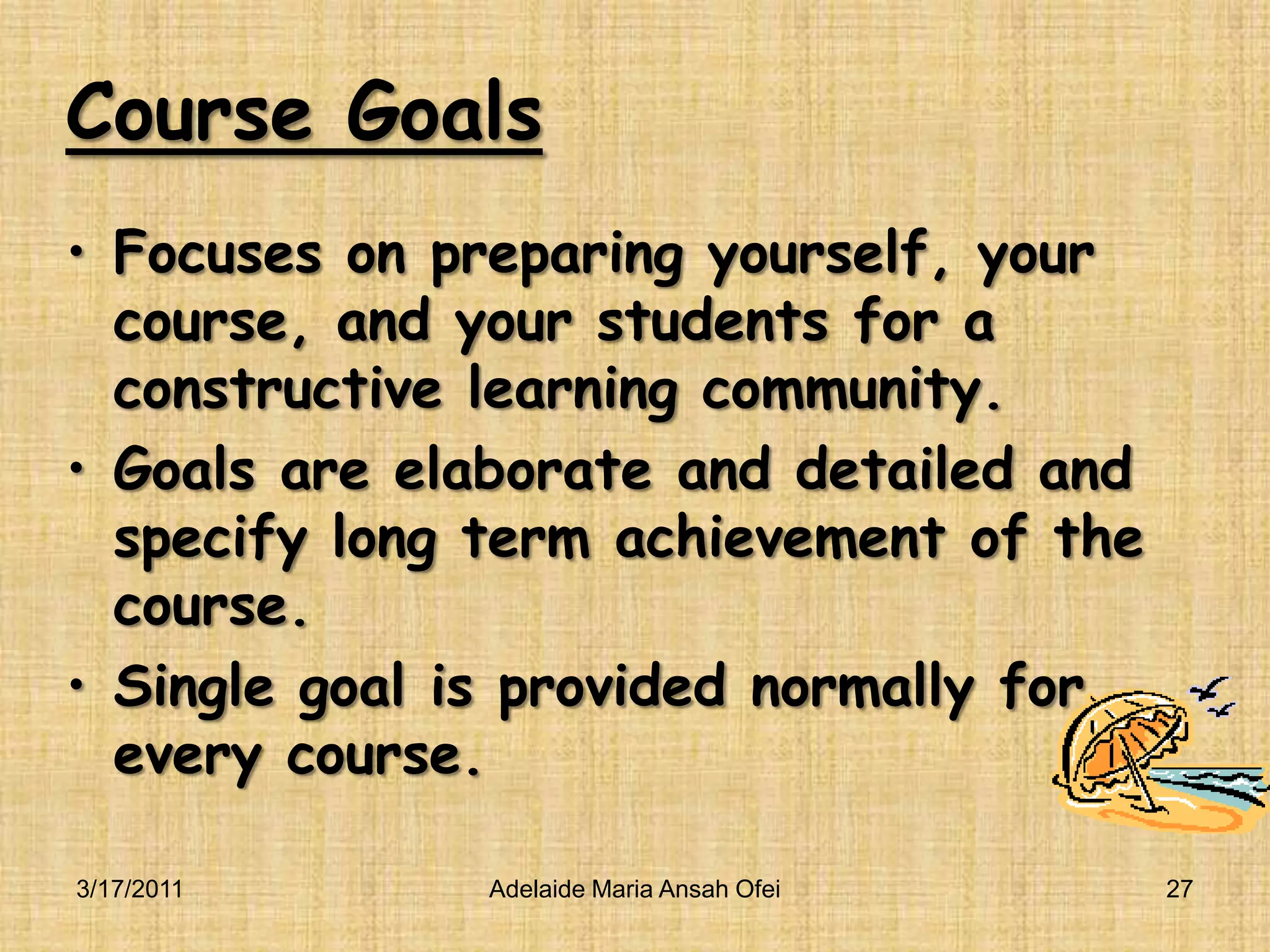 Course Goals

• Focuses on preparing yourself, your course, and your students for a constructive learning community.
• Goals are elaborate and detailed and specify long term achievement of the course.
• Single goal is provided normally for every course.

3/17/2011 Adelaide Maria Ansah Ofei 27